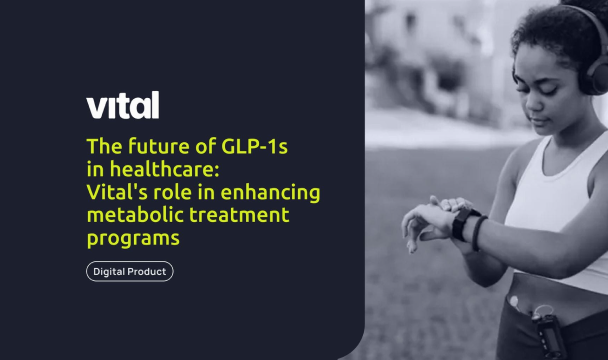 vital

The future of GLP-1s in healthcare: Vital's role in enhancing metabolic treatment programs

Digital Product